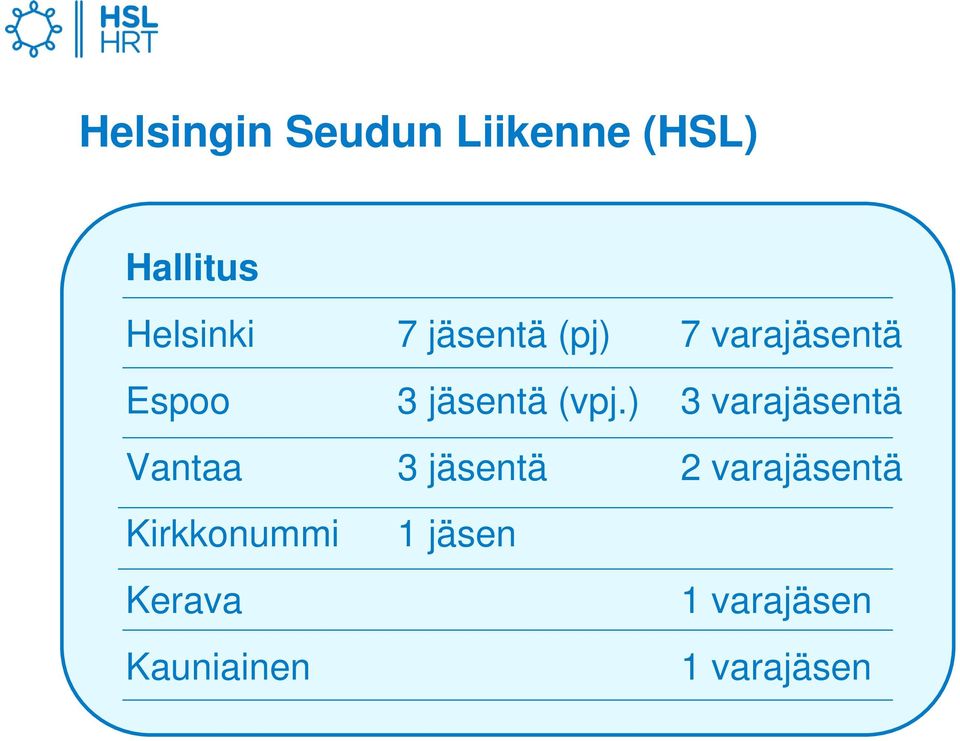 HSL
HRT

Helsingin Seudun Liikenne (HSL)

| Hallitus | | |
|---|---|---|
| Helsinki | 7 jäsentä (pj) | 7 varajäsentä |
| Espoo | 3 jäsentä (vpj.) | 3 varajäsentä |
| Vantaa | 3 jäsentä | 2 varajäsentä |
| Kirkkonummi | 1 jäsen | |
| Kerava | | 1 varajäsen |
| Kauniainen | | 1 varajäsen |